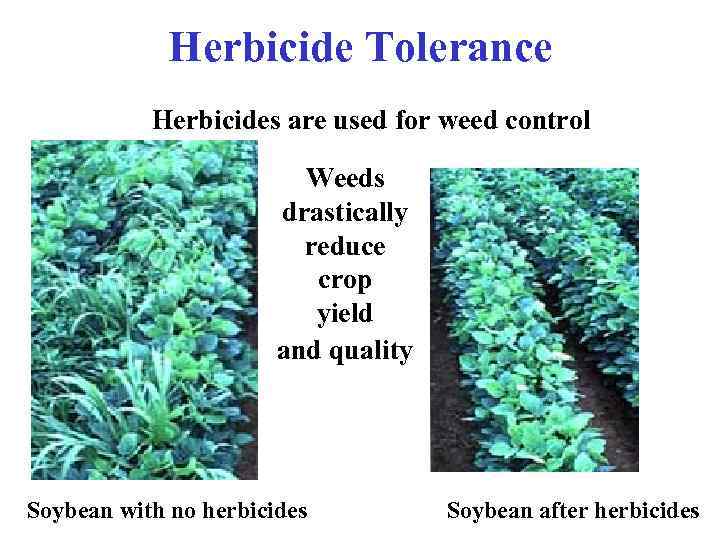 Herbicide Tolerance

Herbicides are used for weed control

Weeds drastically reduce crop yield and quality

Soybean with no herbicides

Soybean after herbicides